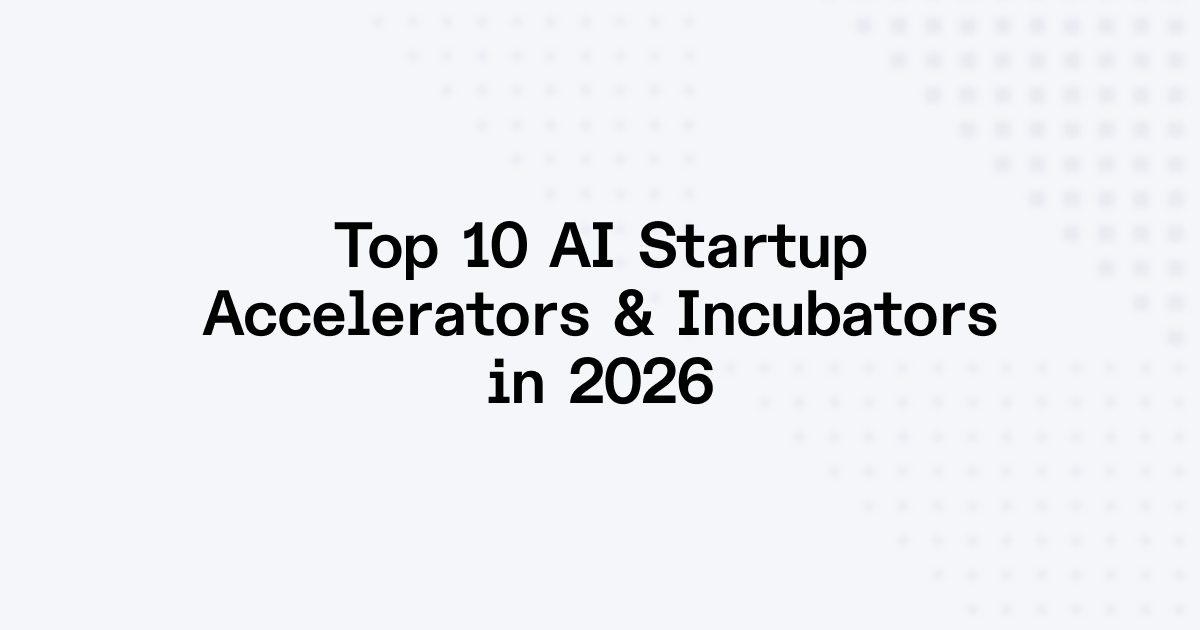 Top 10 AI Startup Accelerators & Incubators in 2026